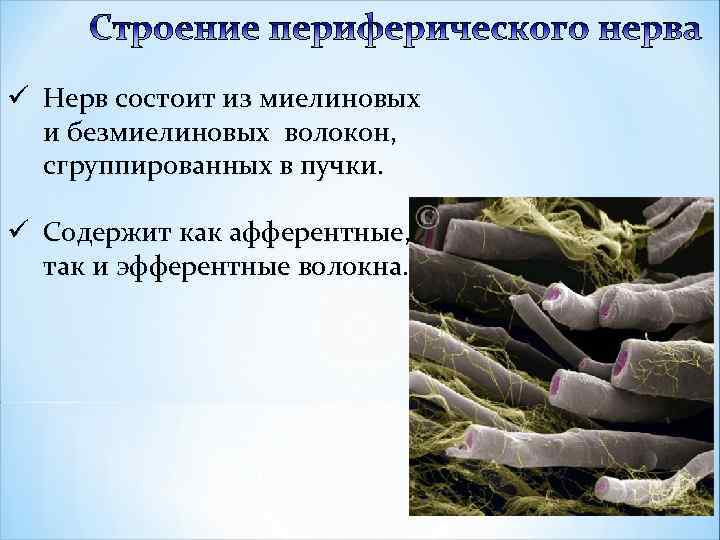 Строение периферического нерва

✓ Нерв состоит из миелиновых и безмиелиновых волокон, сгруппированных в пучки.

✓ Содержит как афферентные, так и эфферентные волокна.

©